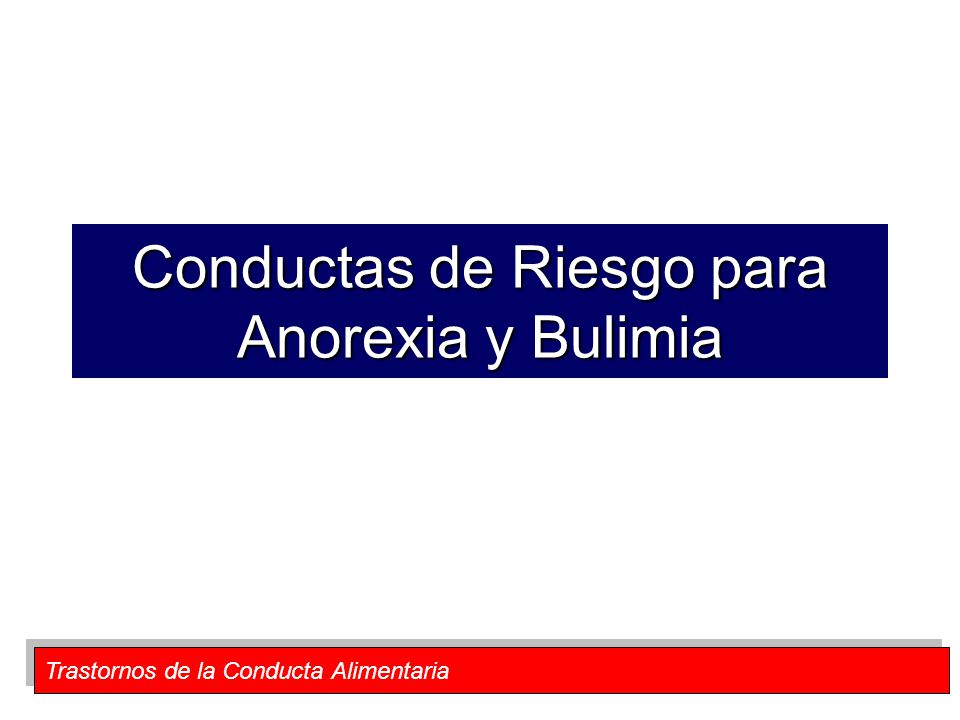 Conductas de Riesgo para Anorexia y Bulimia

Trastornos de la Conducta Alimentaria